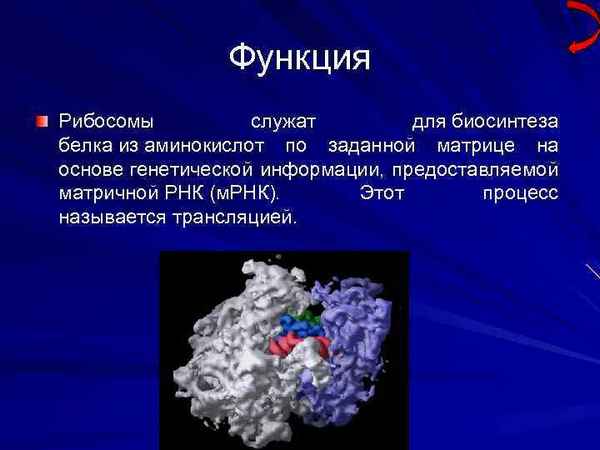 Функция

Рибосомы служат для биосинтеза белка из аминокислот по заданной матрице на основе генетической информации, предоставляемой матричной РНК (мРНК). Этот процесс называется трансляцией.